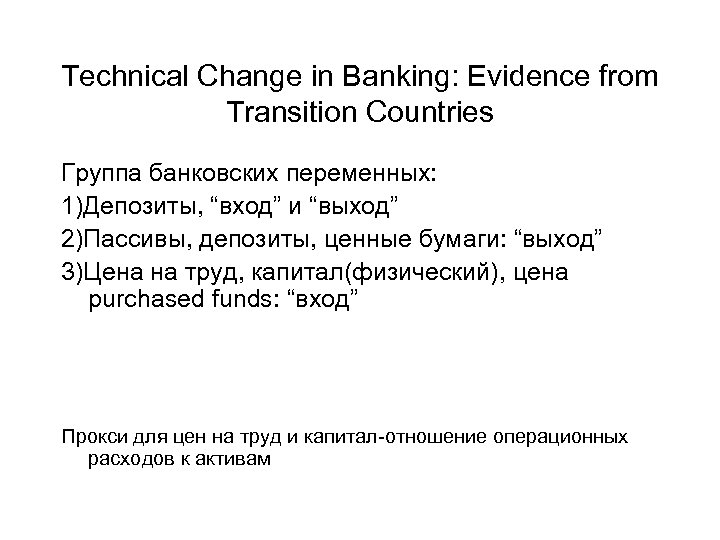 Technical Change in Banking: Evidence from Transition Countries

Группа банковских переменных:

1)Депозиты, “вход” и “выход”

2)Пассивы, депозиты, ценные бумаги: “выход”

3)Цена на труд, капитал(физический), цена purchased funds: “вход”

Прокси для цен на труд и капитал-отношение операционных расходов к активам